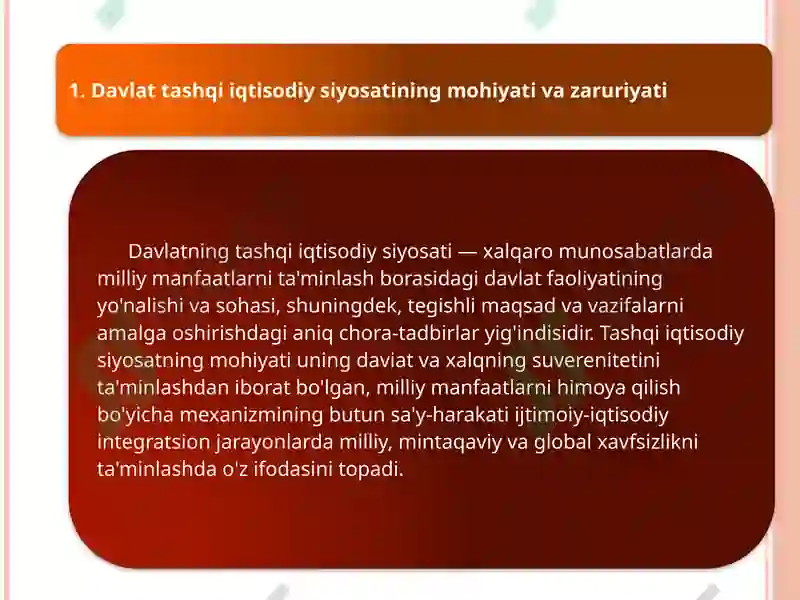 1. Davlat tashqi iqtisodiy siyosatining mohiyati va zaruriyati

Davlatning tashqi iqtisodiy siyosati — xalqaro munosabatlarda milliy manfaatlarni ta'minlash borasidagi davlat faoliyatining yo'nalishi va sohasi, shuningdek, tegishli maqsad va vazifalarni amalga oshirishdagi aniq chora-tadbirlar yig'indisidir. Tashqi iqtisodiy siyosatning mohiyati uning daviat va xalqning suverenitetini ta'minlashdan iborat bo'lgan, milliy manfaatlarni himoya qilish bo'yicha mexanizmining butun sa'y-harakati ijtimoiy-iqtisodiy integratsion jarayonlarda milliy, mintaqaviy va global xavfsizlikni ta'minlashda o'z ifodasini topadi.